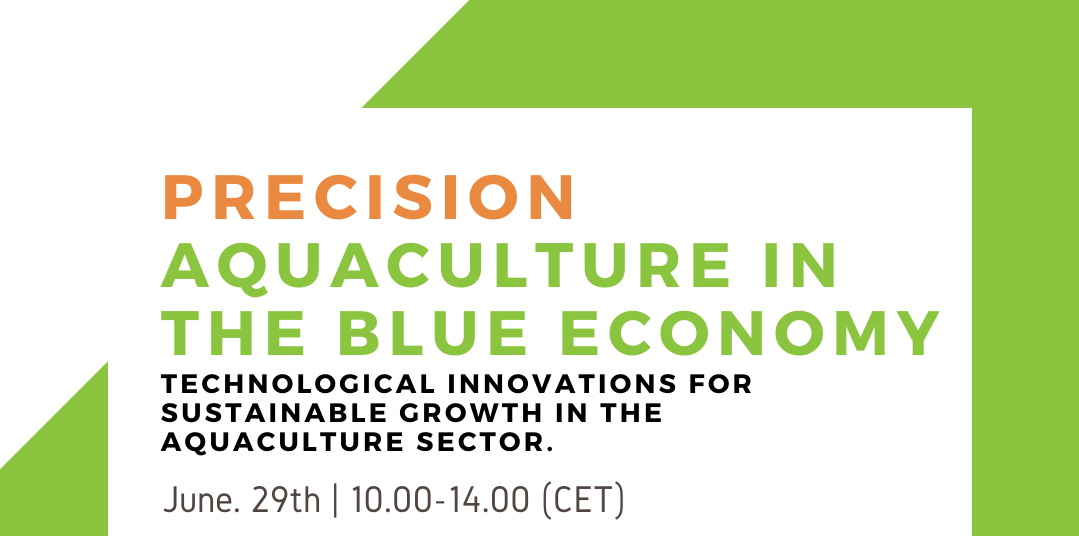 PRECISION AQUACULTURE IN THE BLUE ECONOMY

TECHNOLOGICAL INNOVATIONS FOR SUSTAINABLE GROWTH IN THE AQUACULTURE SECTOR.

June. 29th | 10.00-14.00 (CET)